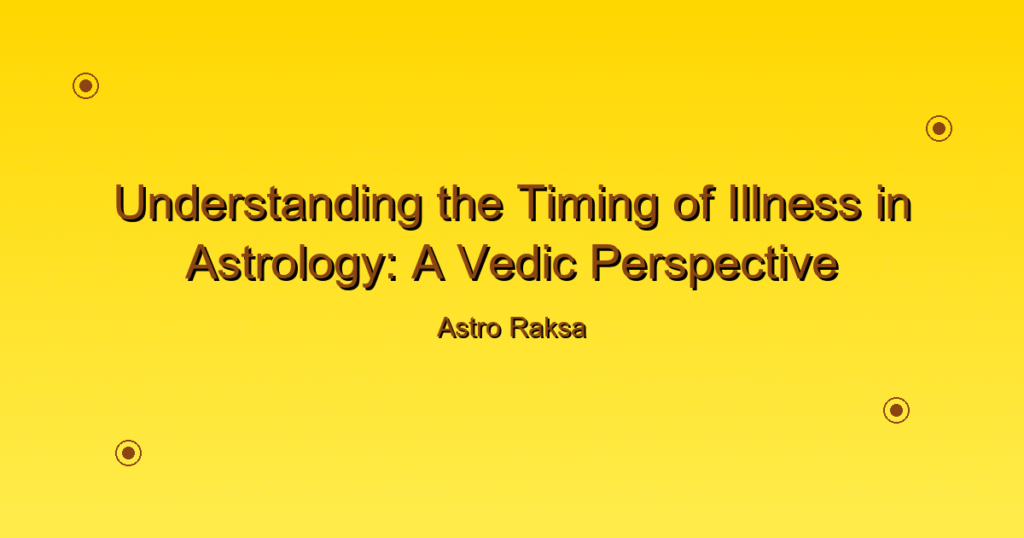 Understanding the Timing of Illness in Astrology: A Vedic Perspective

Astro Raksa